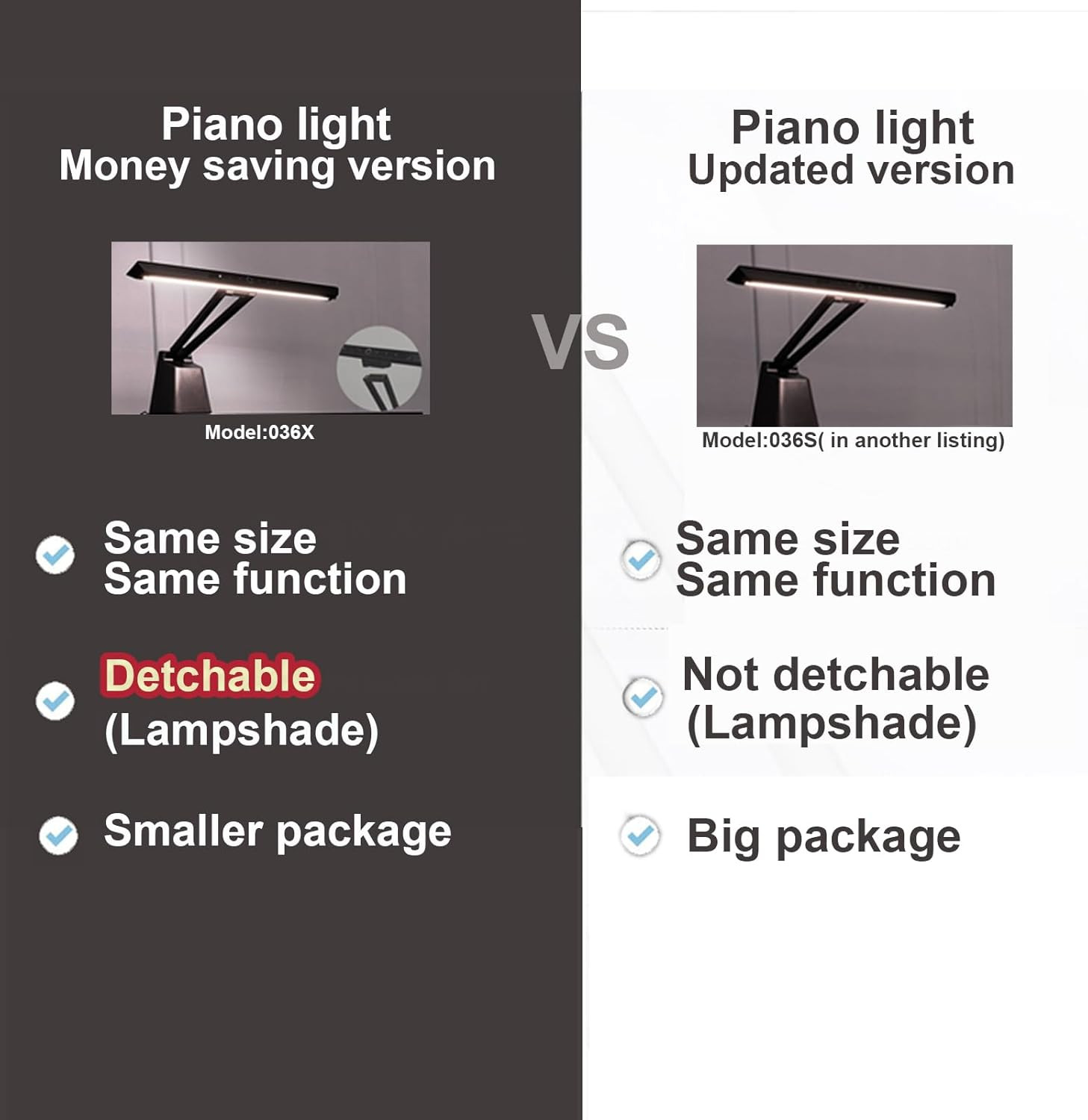 Piano light
Money saving version

Model:036X

Same size
Same function

Detchable
(Lampshade)

Smaller package

VS

Piano light
Updated version

Model:036S( in another listing)

Same size
Same function

Not detchable
(Lampshade)

Big package